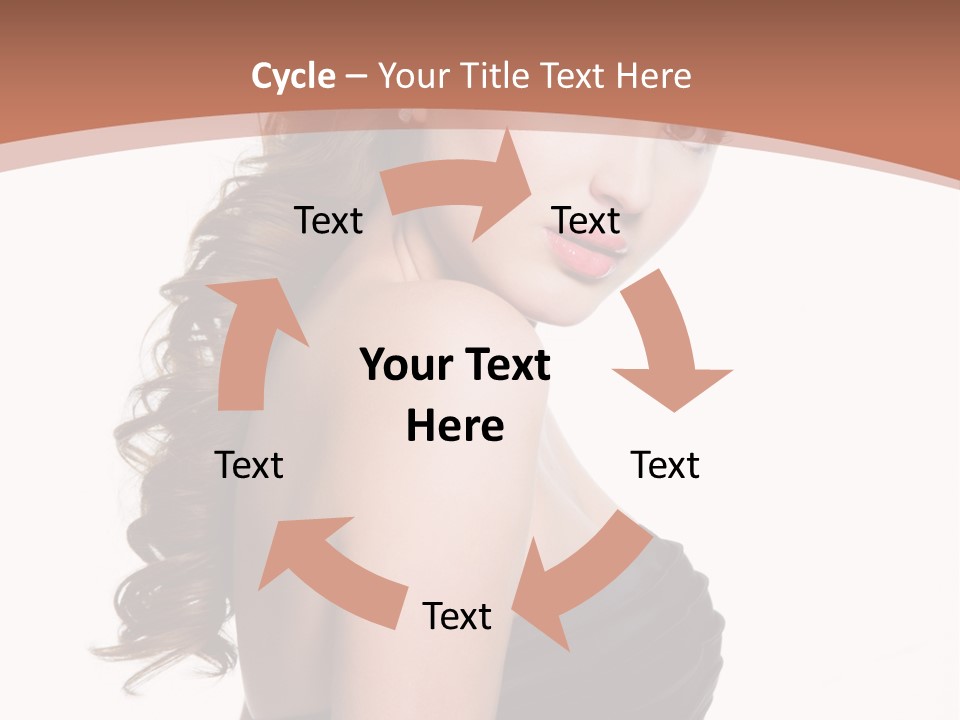 Cycle – Your Title Text Here

Text

Text

Your Text Here

Text

Text

Text